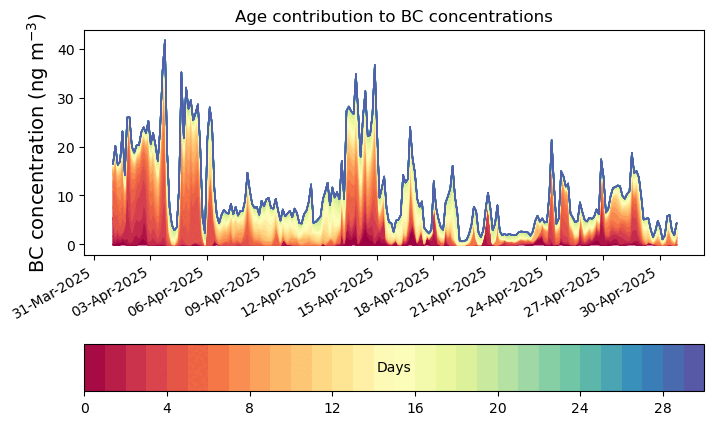 Age contribution to BC concentrations

BC concentration (ng m$^{-3}$)

40
30
20
10
0

31-Mar-2025
03-Apr-2025
06-Apr-2025
09-Apr-2025
12-Apr-2025
15-Apr-2025
18-Apr-2025
21-Apr-2025
24-Apr-2025
27-Apr-2025
30-Apr-2025

Days

0
4
8
12
16
20
24
28